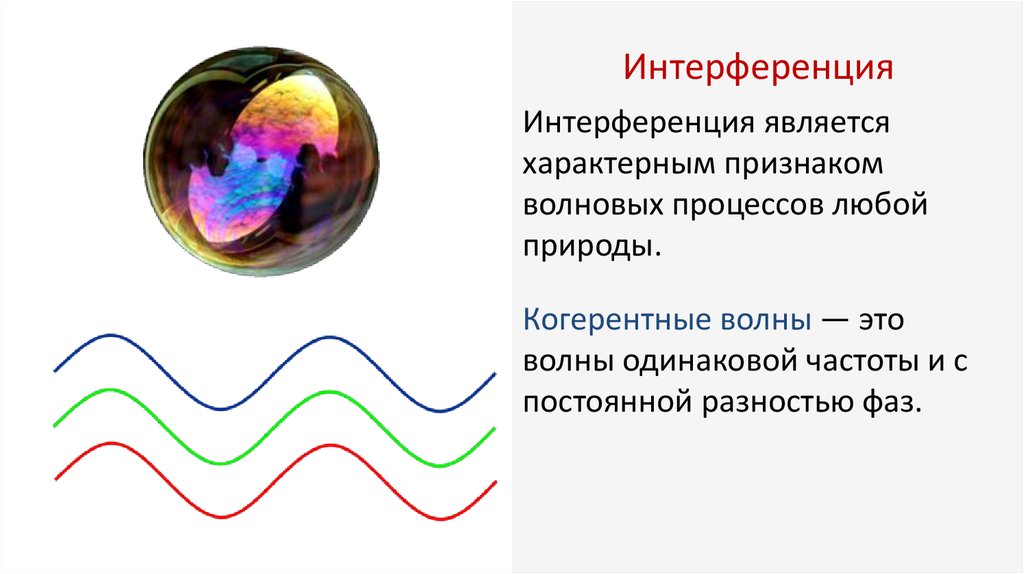 Интерференция

Интерференция является характерным признаком волновых процессов любой природы.

Когерентные волны — это волны одинаковой частоты и с постоянной разностью фаз.